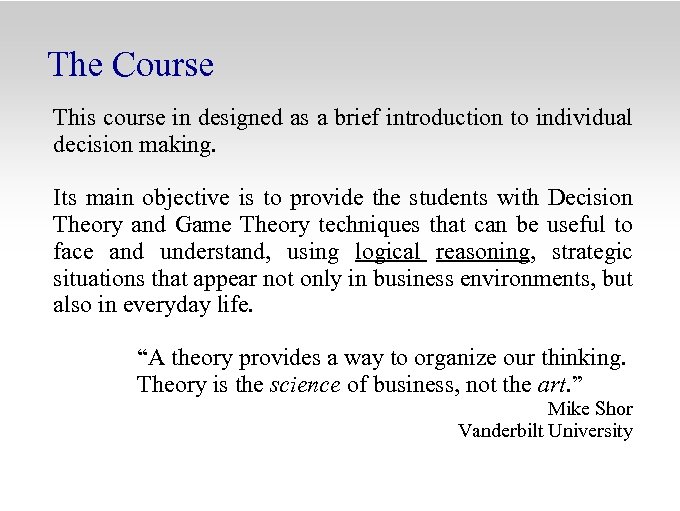 The Course

This course in designed as a brief introduction to individual decision making.

Its main objective is to provide the students with Decision Theory and Game Theory techniques that can be useful to face and understand, using logical reasoning, strategic situations that appear not only in business environments, but also in everyday life.

“A theory provides a way to organize our thinking. Theory is the science of business, not the art.”

Mike Shor
Vanderbilt University